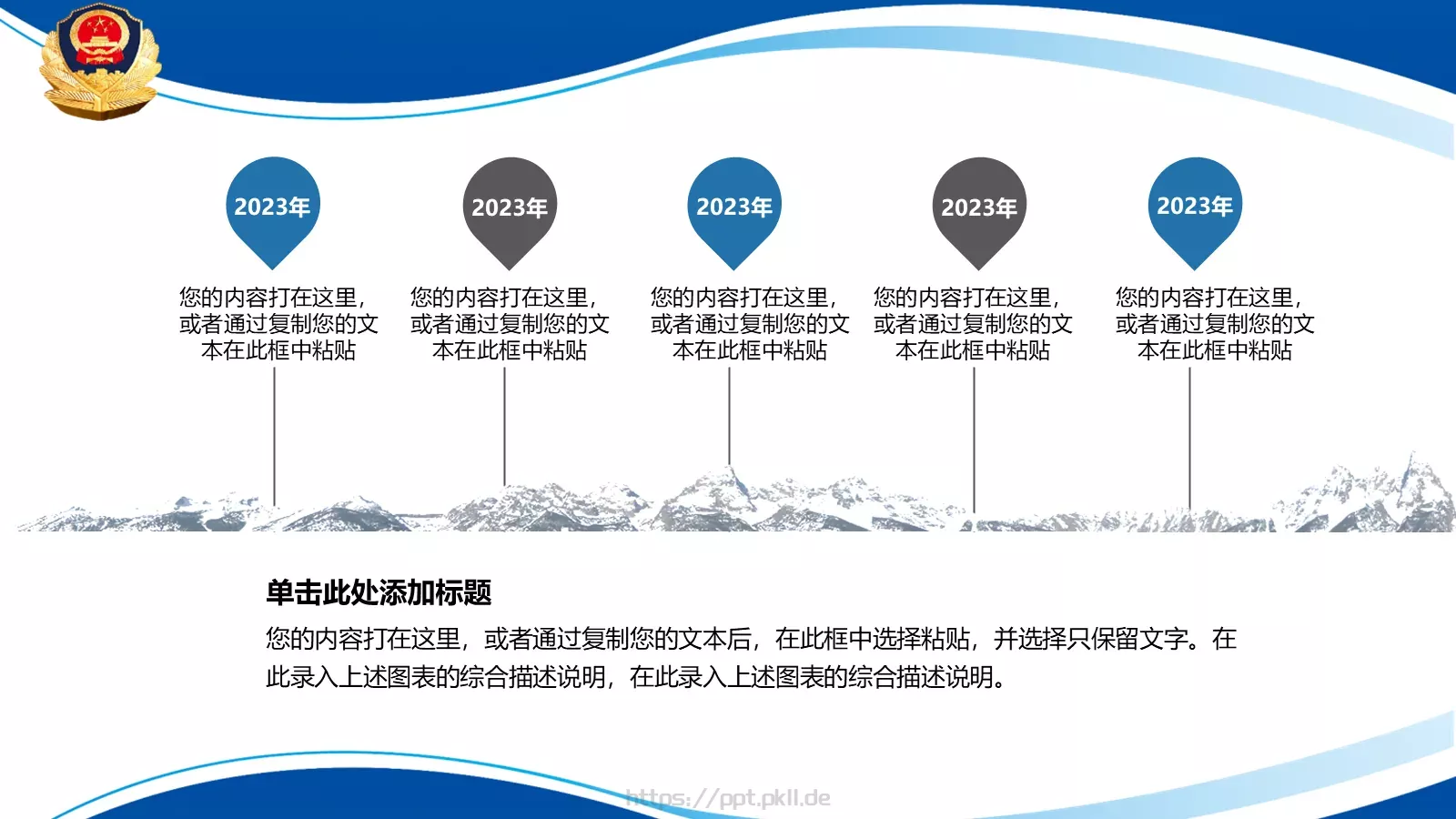 2023年

您的内容打在这里，或者通过复制您的文本在此框中粘贴

2023年

您的内容打在这里，或者通过复制您的文本在此框中粘贴

2023年

您的内容打在这里，或者通过复制您的文本在此框中粘贴

2023年

您的内容打在这里，或者通过复制您的文本在此框中粘贴

2023年

您的内容打在这里，或者通过复制您的文本在此框中粘贴

单击此处添加标题

您的内容打在这里，或者通过复制您的文本后，在此框中选择粘贴，并选择只保留文字。在此录入上述图表的综合描述说明，在此录入上述图表的综合描述说明。

https://ppt.pkll.de